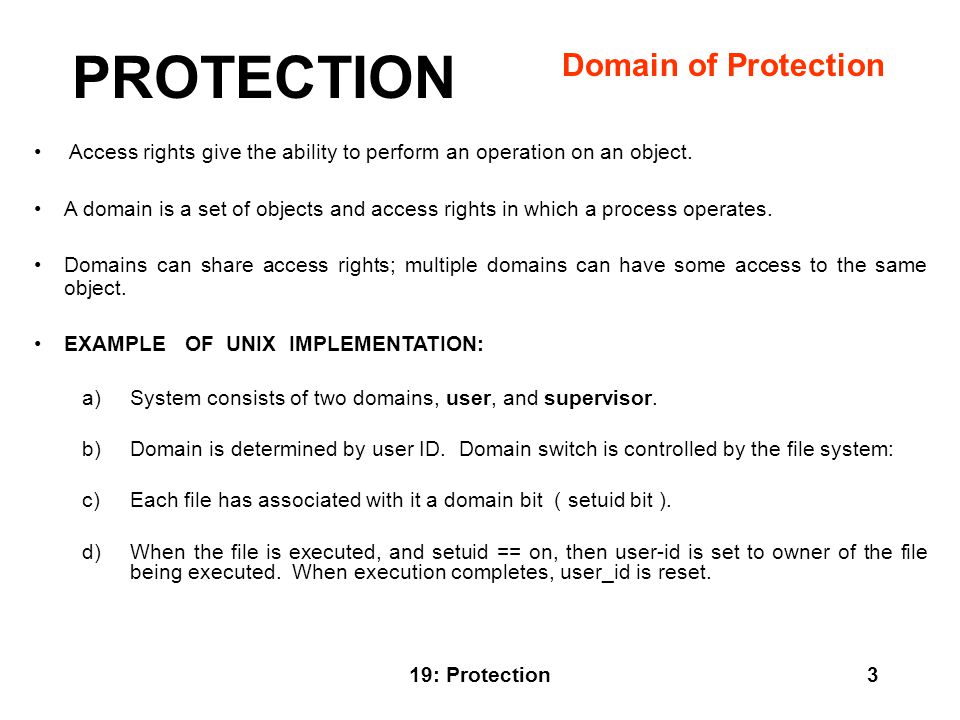 PROTECTION

Domain of Protection

• Access rights give the ability to perform an operation on an object.

• A domain is a set of objects and access rights in which a process operates.

• Domains can share access rights; multiple domains can have some access to the same object.

• EXAMPLE OF UNIX IMPLEMENTATION:

a) System consists of two domains, user, and supervisor.

b) Domain is determined by user ID. Domain switch is controlled by the file system:

c) Each file has associated with it a domain bit ( setuid bit ).

d) When the file is executed, and setuid == on, then user-id is set to owner of the file being executed. When execution completes, user_id is reset.

19: Protection

3